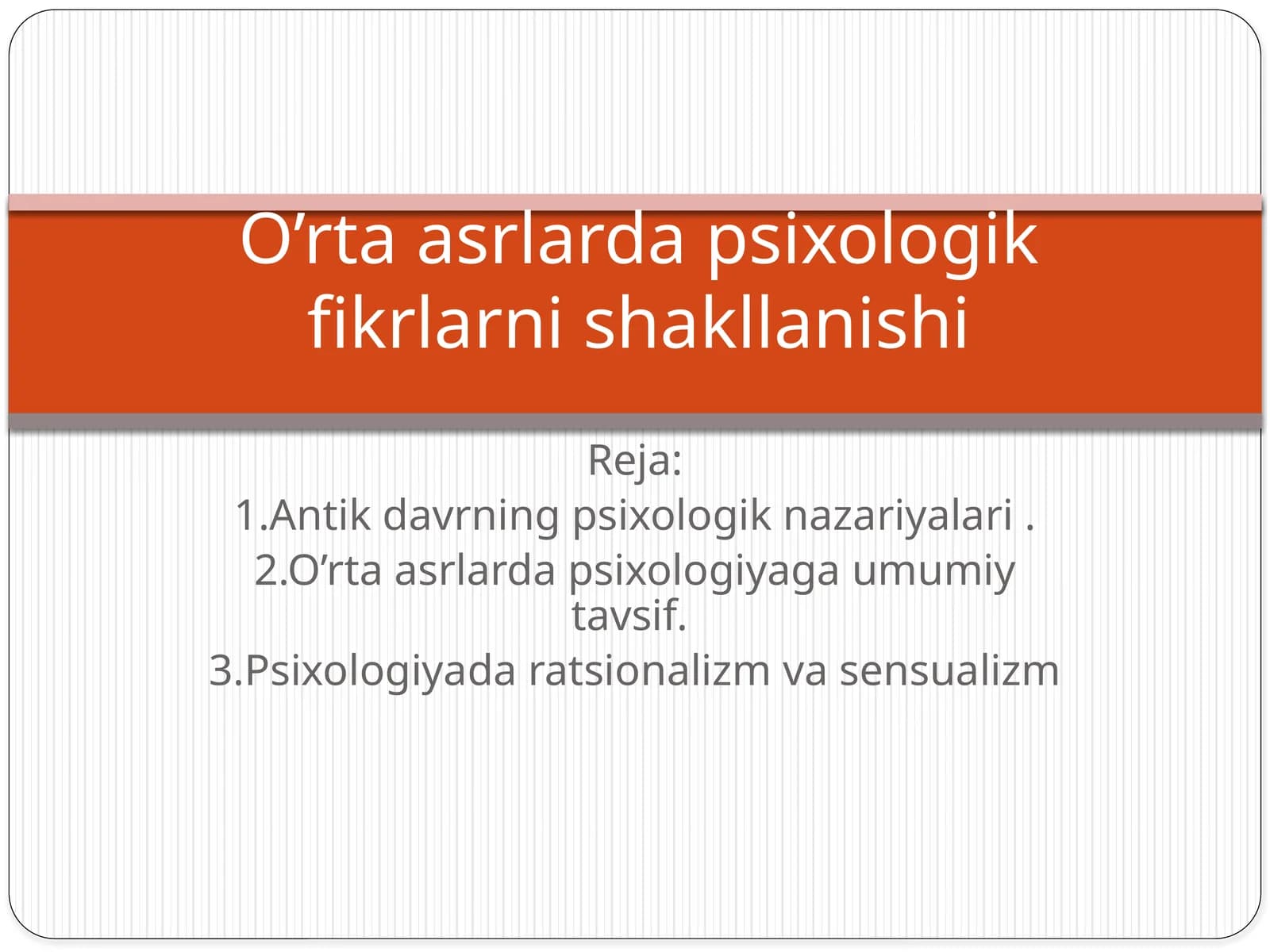 O’rta asrlarda psixologik fikrlarni shakllanishi

Reja:
1.Antik davrning psixologik nazariyalari .
2.O’rta asrlarda psixologiyaga umumiy tavsif.
3.Psixologiyada ratsionalizm va sensualizm